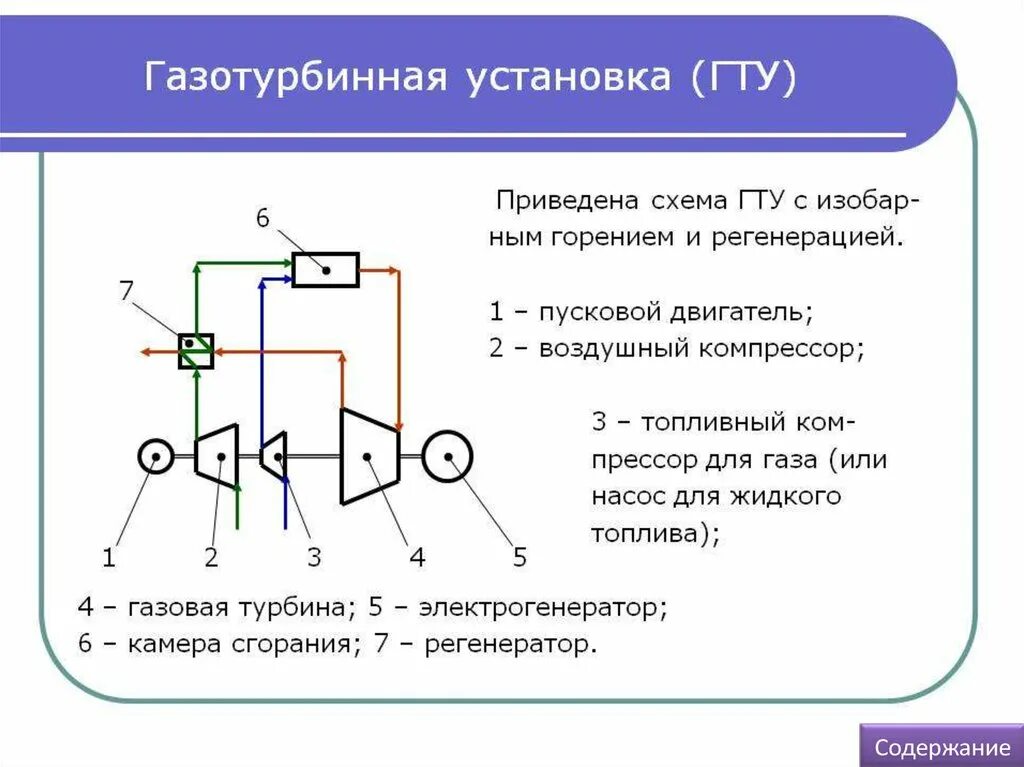 Газотурбинная установка (ГТУ)

6

7

1 2 3 4 5

Приведена схема ГТУ с изобарным горением и регенерацией.

1 – пусковой двигатель;
2 – воздушный компрессор;

3 – топливный компрессор для газа (или насос для жидкого топлива);

4 – газовая турбина; 5 – электрогенератор;
6 – камера сгорания; 7 – регенератор.

Содержание